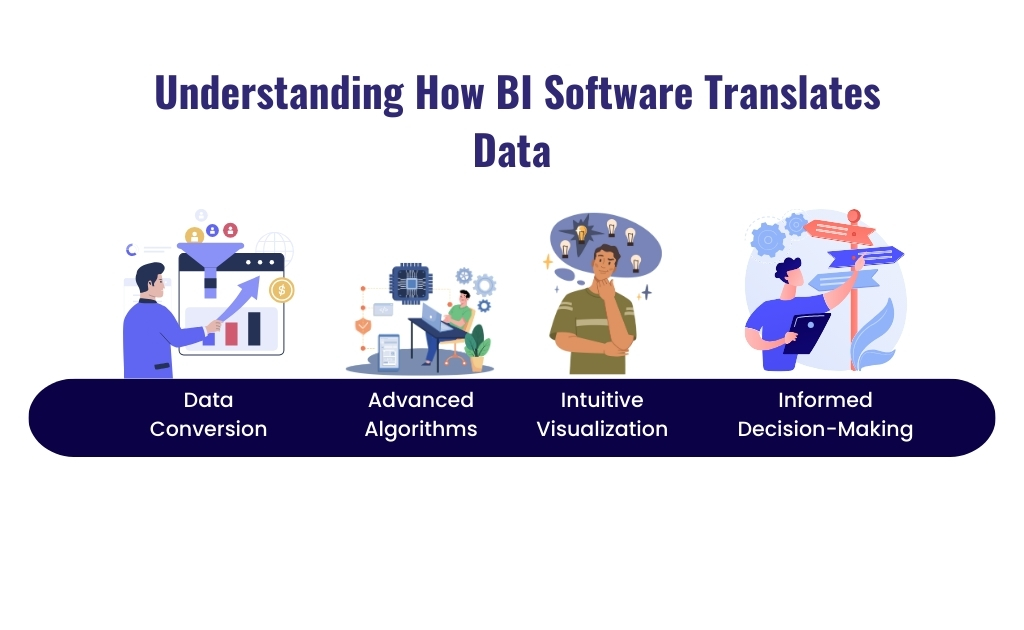 Understanding How BI Software Translates Data

Data Conversion

Advanced Algorithms

Intuitive Visualization

Informed Decision-Making